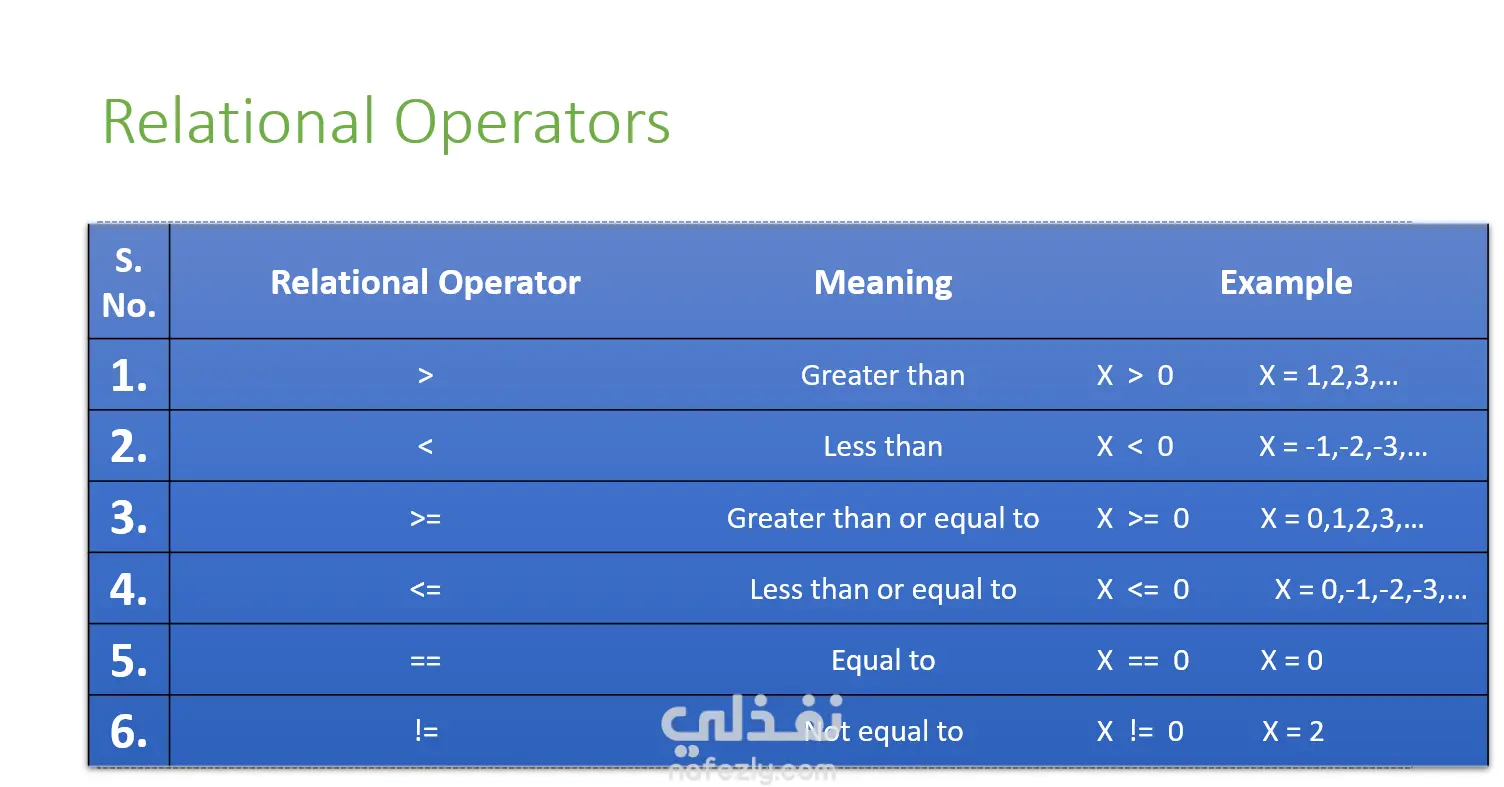 Relational Operators

| S. No. | Relational Operator | Meaning | Example |
|---|---|---|---|
| 1. | > | Greater than | X > 0 X = 1,2,3,… |
| 2. | < | Less than | X < 0 X = -1,-2,-3,… |
| 3. | >= | Greater than or equal to | X >= 0 X = 0,1,2,3,… |
| 4. | <= | Less than or equal to | X <= 0 X = 0,-1,-2,-3,… |
| 5. | == | Equal to | X == 0 X = 0 |
| 6. | != | Not equal to | X != 0 X = 2 |

نفذلي
nafezly.com